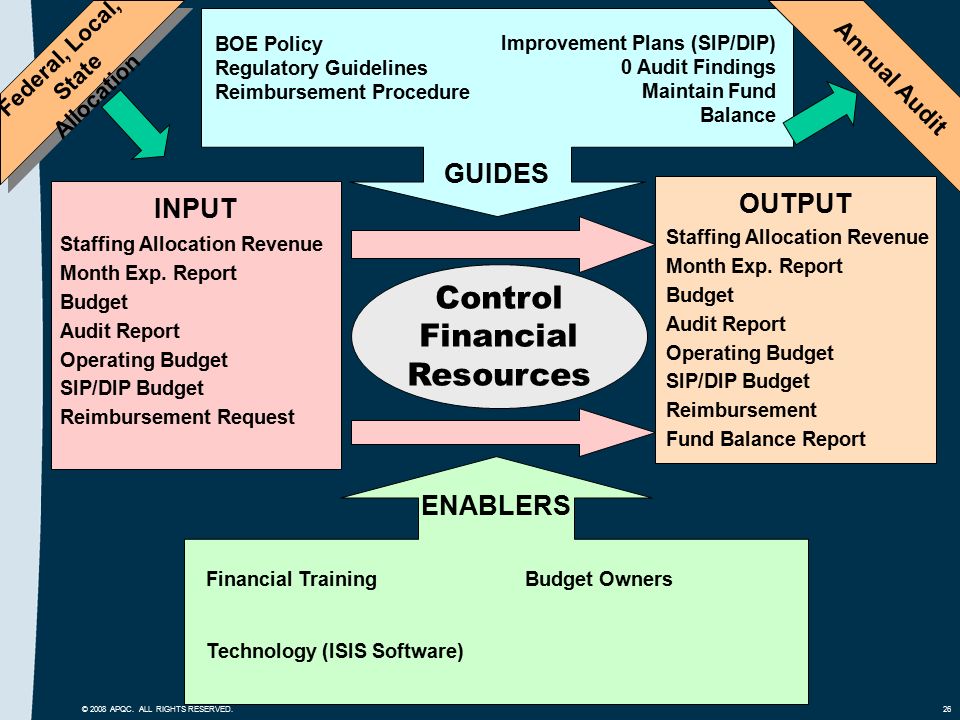 Federal, Local, State Allocation

BOE Policy
Regulatory Guidelines
Reimbursement Procedure

Improvement Plans (SIP/DIP)
0 Audit Findings
Maintain Fund Balance

Annual Audit

GUIDES

INPUT
Staffing Allocation Revenue
Month Exp. Report
Budget
Audit Report
Operating Budget
SIP/DIP Budget
Reimbursement Request

Control Financial Resources

OUTPUT
Staffing Allocation Revenue
Month Exp. Report
Budget
Audit Report
Operating Budget
SIP/DIP Budget
Reimbursement
Fund Balance Report

ENABLERS

Financial Training
Budget Owners
Technology (ISIS Software)

© 2008 APQC. ALL RIGHTS RESERVED.

26